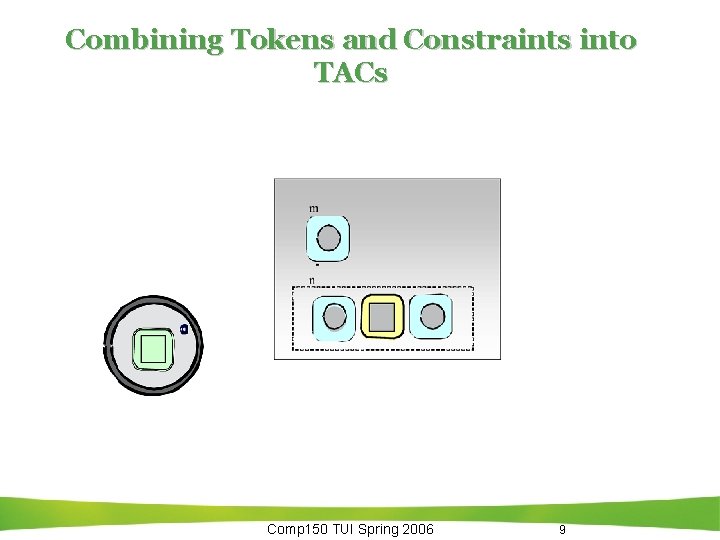 Combining Tokens and Constraints into TACs

m

n

Comp150 TUI Spring 2006

9